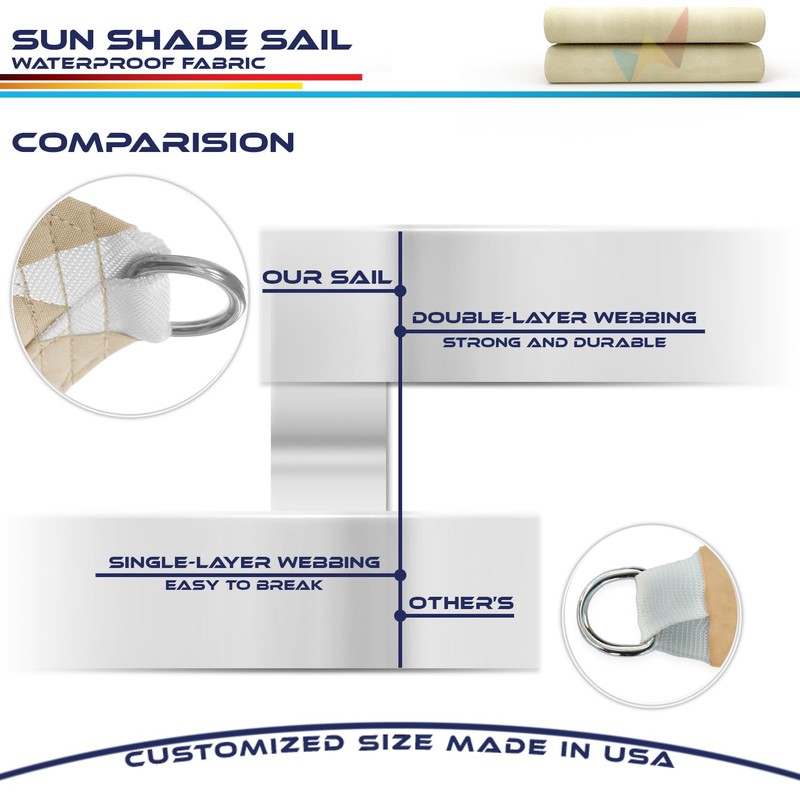 SUN SHADE SAIL
WATERPROOF FABRIC

COMPARISION

OUR SAIL

DOUBLE-LAYER WEBBING
STRONG AND DURABLE

SINGLE-LAYER WEBBING
EASY TO BREAK

OTHER'S

CUSTOMIZED SIZE MADE IN USA